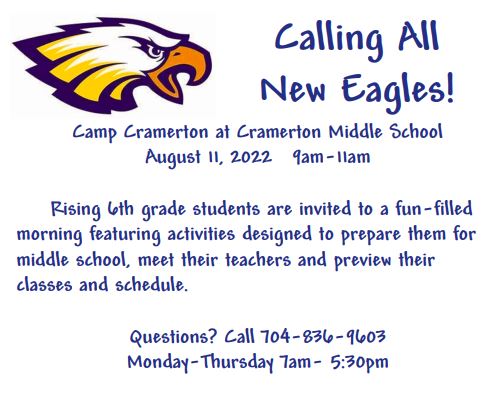 Calling All New Eagles!

Camp Cramerton at Cramerton Middle School
August 11, 2022 9am-11am

Rising 6th grade students are invited to a fun-filled morning featuring activities designed to prepare them for middle school, meet their teachers and preview their classes and schedule.

Questions? Call 704-836-9603
Monday-Thursday 7am- 5:30pm